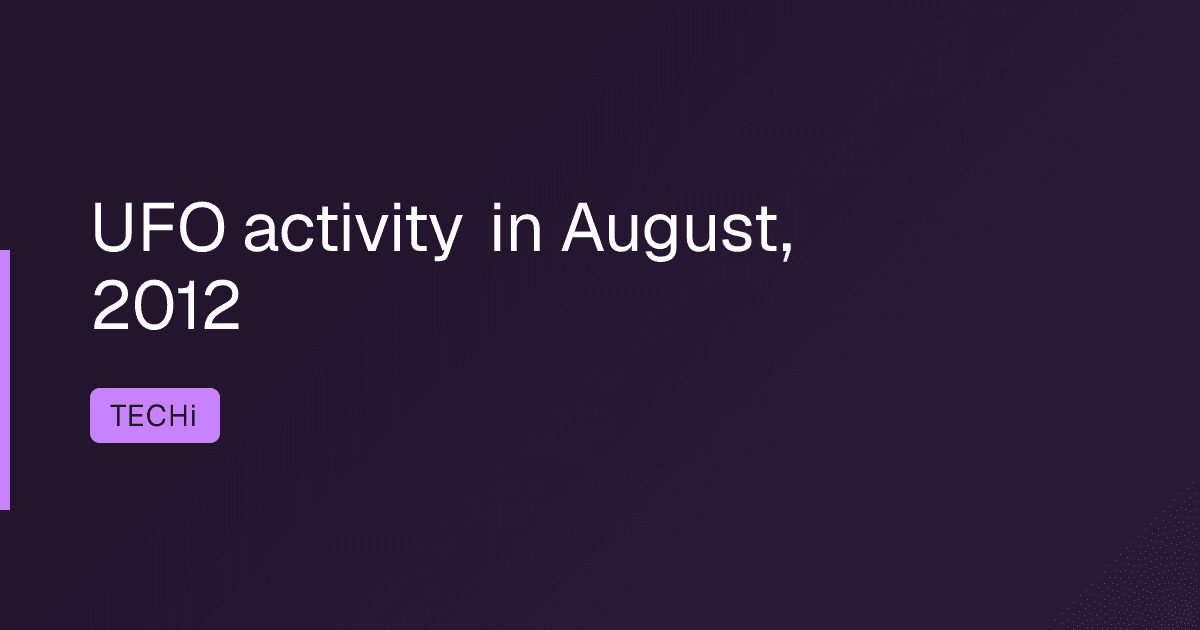 UFO activity  in August, 2012

TECHi